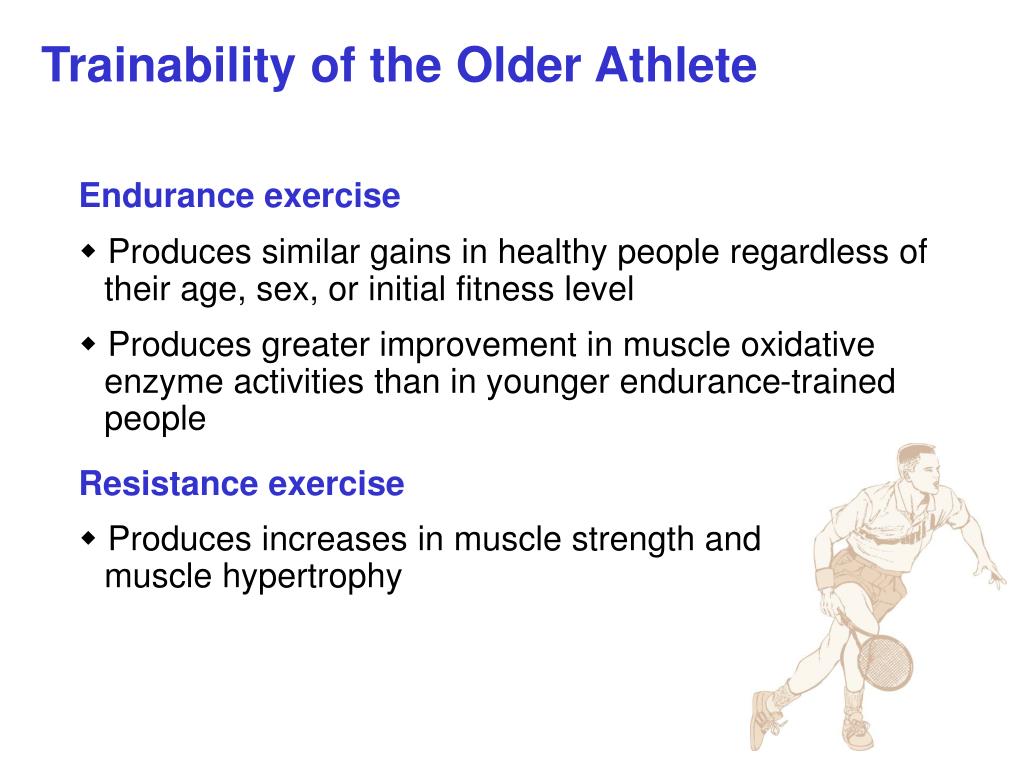 Trainability of the Older Athlete

Endurance exercise

◆ Produces similar gains in healthy people regardless of their age, sex, or initial fitness level

◆ Produces greater improvement in muscle oxidative enzyme activities than in younger endurance-trained people

Resistance exercise

◆ Produces increases in muscle strength and muscle hypertrophy